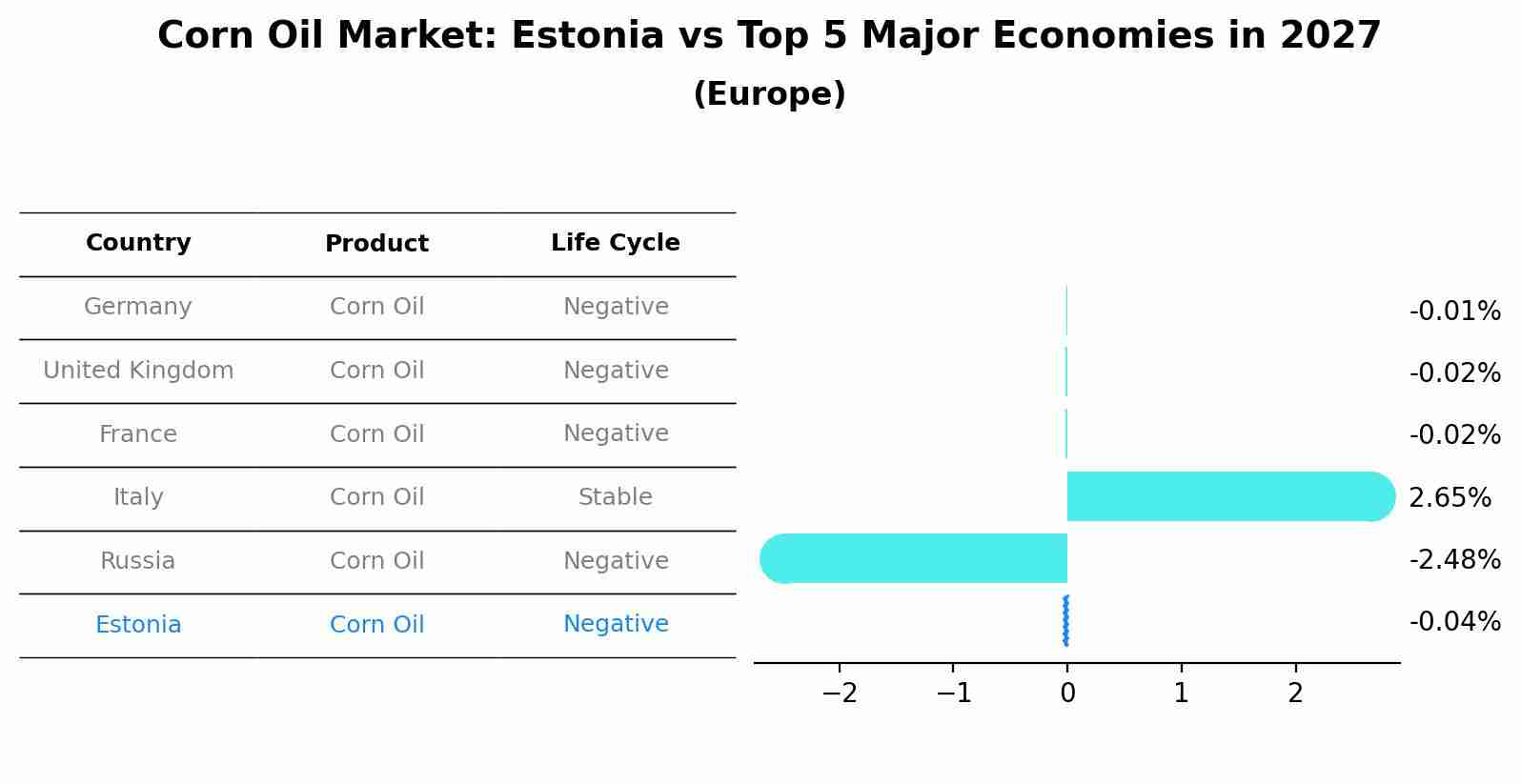 Corn Oil Market: Estonia vs Top 5 Major Economies in 2027
(Europe)

| Country | Product | Life Cycle |
|---|---|---|
| Germany | Corn Oil | Negative |
| United Kingdom | Corn Oil | Negative |
| France | Corn Oil | Negative |
| Italy | Corn Oil | Stable |
| Russia | Corn Oil | Negative |
| Estonia | Corn Oil | Negative |

-0.01%
-0.02%
-0.02%
2.65%
-2.48%
-0.04%

−2 −1 0 1 2